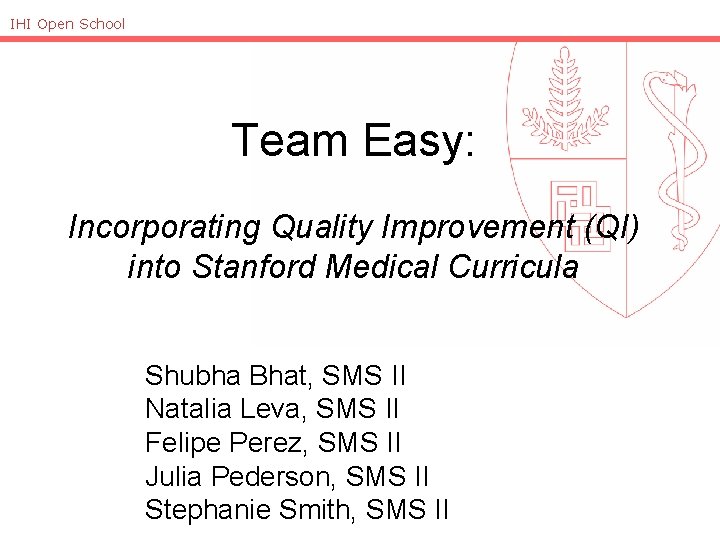 IHI Open School

Team Easy:

Incorporating Quality Improvement (QI) into Stanford Medical Curricula

Shubha Bhat, SMS II
Natalia Leva, SMS II
Felipe Perez, SMS II
Julia Pederson, SMS II
Stephanie Smith, SMS II